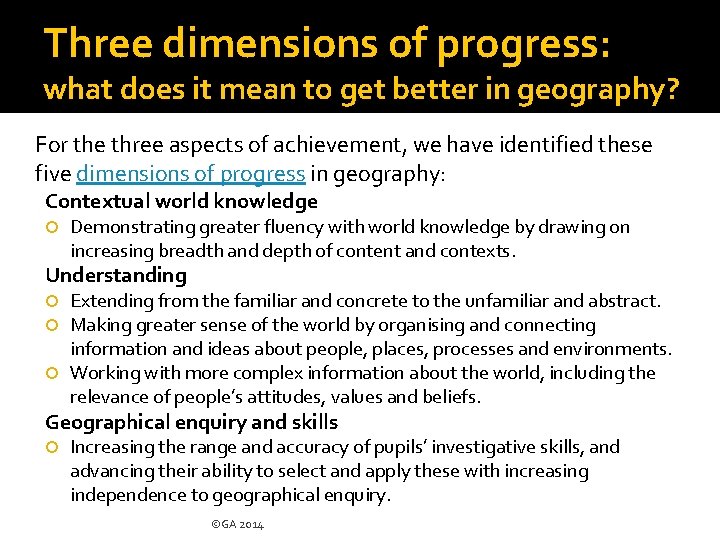 Three dimensions of progress:
what does it mean to get better in geography?

For the three aspects of achievement, we have identified these five dimensions of progress in geography:

Contextual world knowledge

Demonstrating greater fluency with world knowledge by drawing on increasing breadth and depth of content and contexts.

Understanding

Extending from the familiar and concrete to the unfamiliar and abstract.

Making greater sense of the world by organising and connecting information and ideas about people, places, processes and environments.

Working with more complex information about the world, including the relevance of people's attitudes, values and beliefs.

Geographical enquiry and skills

Increasing the range and accuracy of pupils' investigative skills, and advancing their ability to select and apply these with increasing independence to geographical enquiry.

©GA 2014